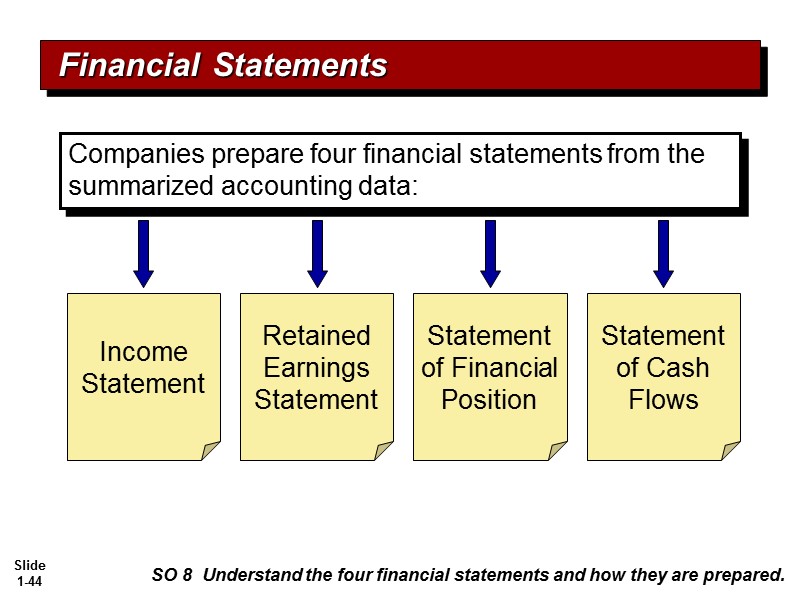 Financial Statements

Companies prepare four financial statements from the summarized accounting data:

Income Statement

Retained Earnings Statement

Statement of Financial Position

Statement of Cash Flows

Slide 1-44

SO 8 Understand the four financial statements and how they are prepared.